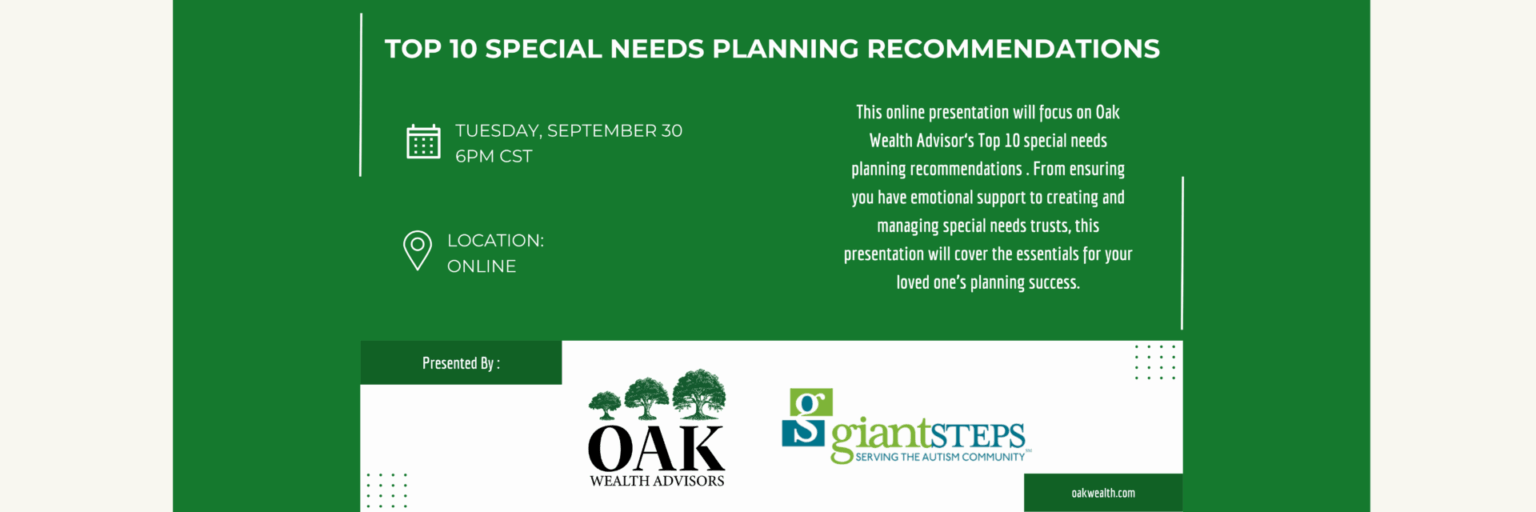 TOP 10 SPECIAL NEEDS PLANNING RECOMMENDATIONS

TUESDAY, SEPTEMBER 30
6PM CST

LOCATION:
ONLINE

This online presentation will focus on Oak Wealth Advisor's Top 10 special needs planning recommendations . From ensuring you have emotional support to creating and managing special needs trusts, this presentation will cover the essentials for your loved one's planning success.

Presented By :

OAK
WEALTH ADVISORS

gS giantSTEPS
SERVING THE AUTISM COMMUNITY™

oakwealth.com